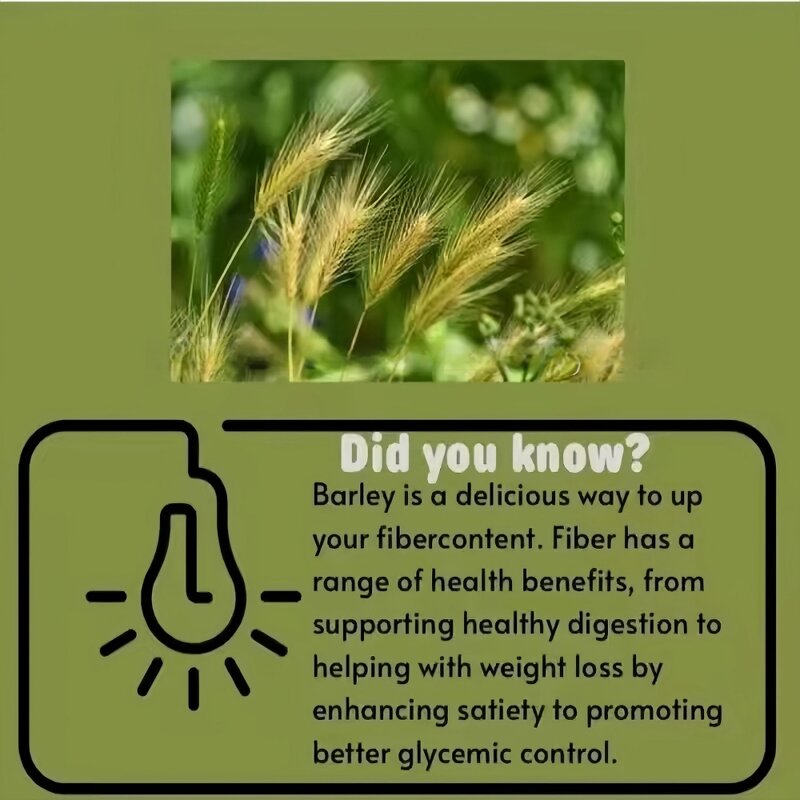 Did you know?

Barley is a delicious way to up your fibercontent. Fiber has a range of health benefits, from supporting healthy digestion to helping with weight loss by enhancing satiety to promoting better glycemic control.